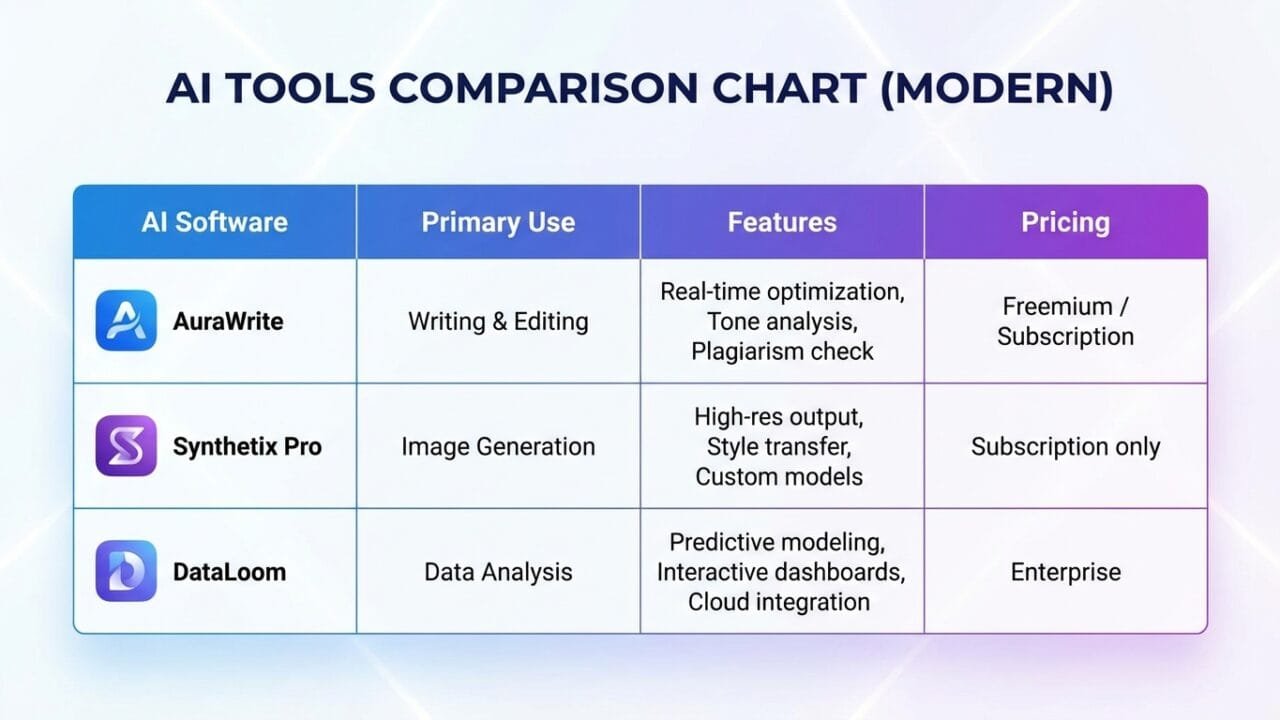 AI TOOLS COMPARISON CHART (MODERN)

| AI Software | Primary Use | Features | Pricing |
|---|---|---|---|
| AuraWrite | Writing & Editing | Real-time optimization, Tone analysis, Plagiarism check | Freemium / Subscription |
| Synthetix Pro | Image Generation | High-res output, Style transfer, Custom models | Subscription only |
| DataLoom | Data Analysis | Predictive modeling, Interactive dashboards, Cloud integration | Enterprise |